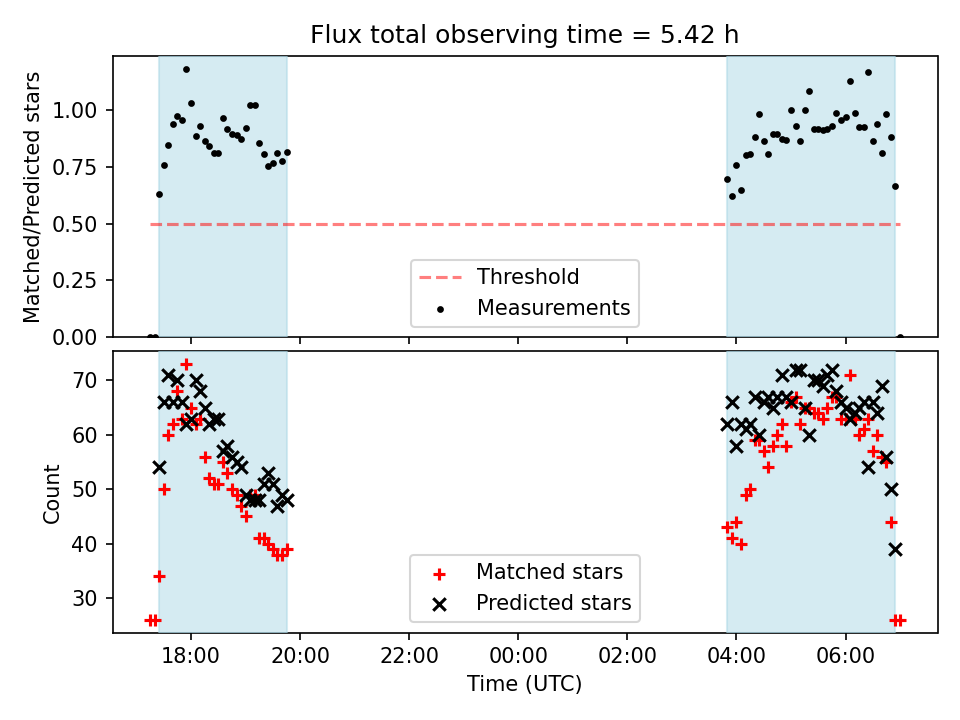 Flux total observing time = 5.42 h

Matched/Predicted stars

1.00
0.75
0.50
0.25
0.00

Threshold
Measurements

Count

70
60
50
40
30

Matched stars
Predicted stars

18:00
20:00
22:00
00:00
02:00
04:00
06:00

Time (UTC)